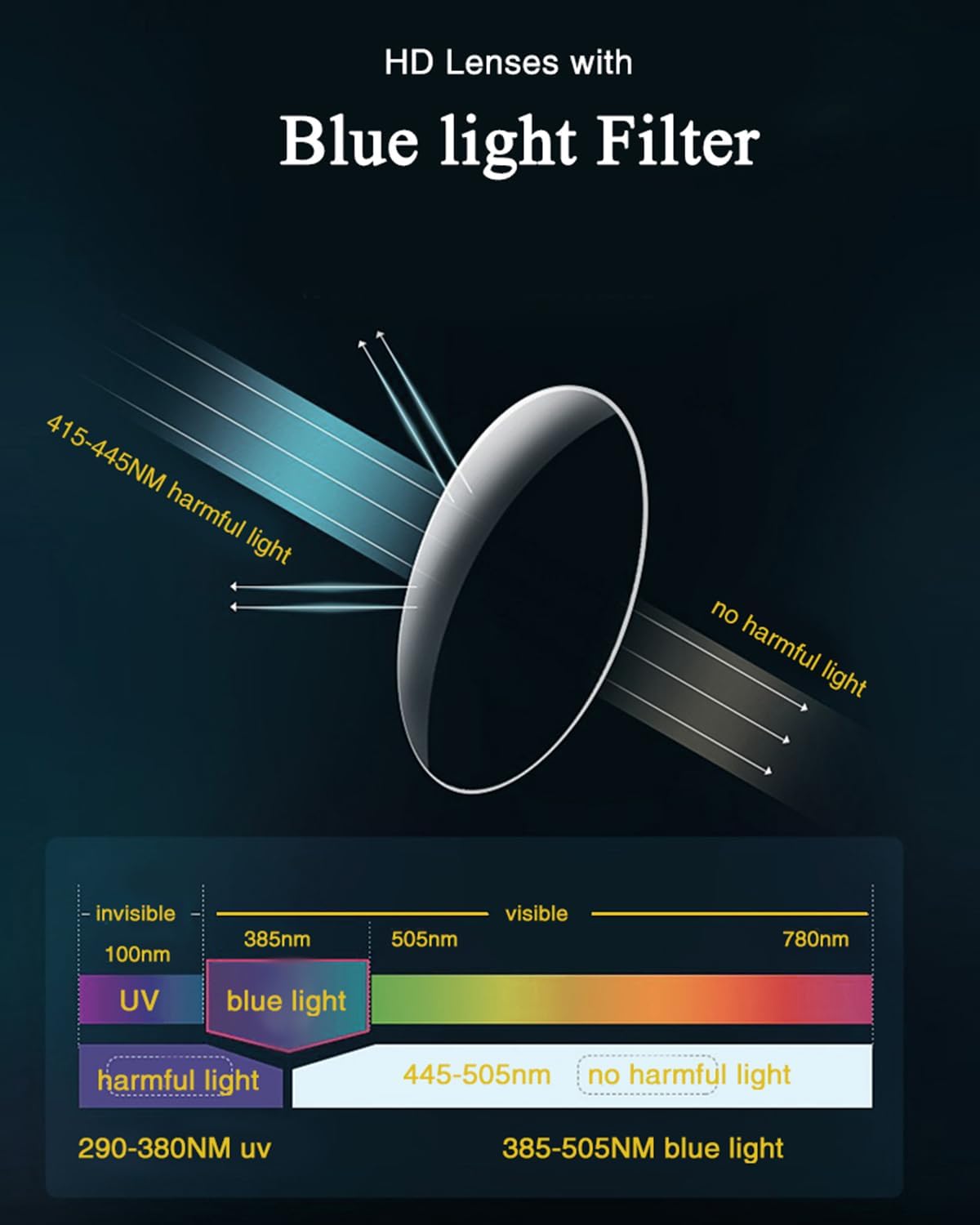 HD Lenses with

Blue light Filter

415-445NM harmful light

no harmful light

invisible

visible

100nm

385nm

505nm

780nm

UV

blue light

harmful light

445-505nm

no harmful light

290-380NM uv

385-505NM blue light